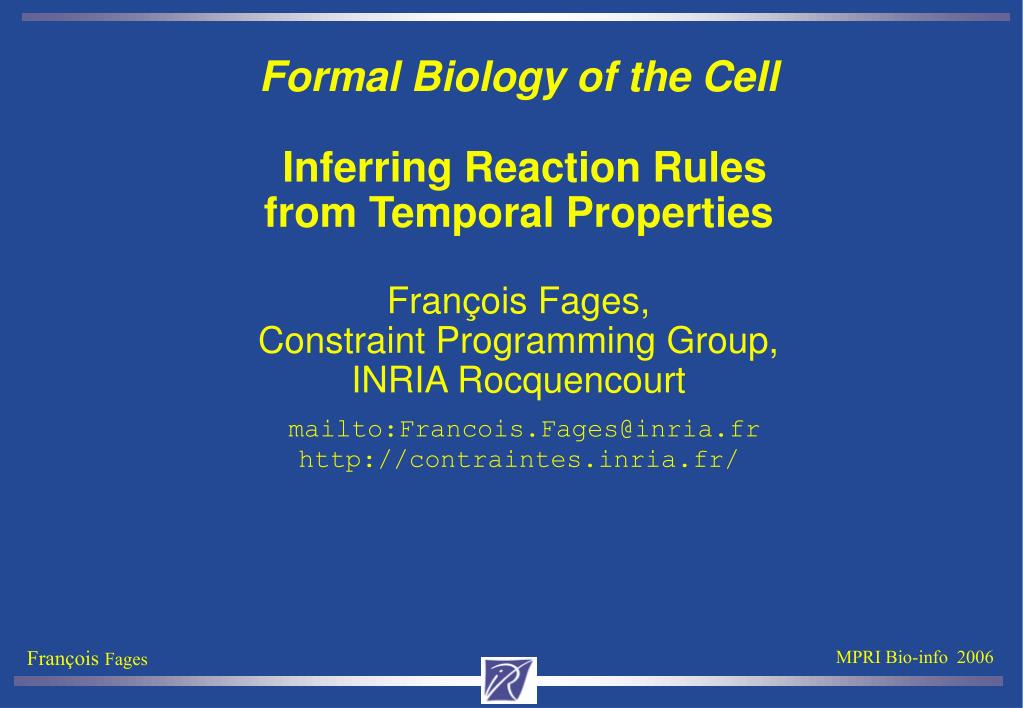 Formal Biology of the Cell

Inferring Reaction Rules from Temporal Properties

François Fages,
Constraint Programming Group,
INRIA Rocquencourt

mailto:Francois.Fages@inria.fr
http://contraintes.inria.fr/

François Fages

MPRI Bio-info 2006